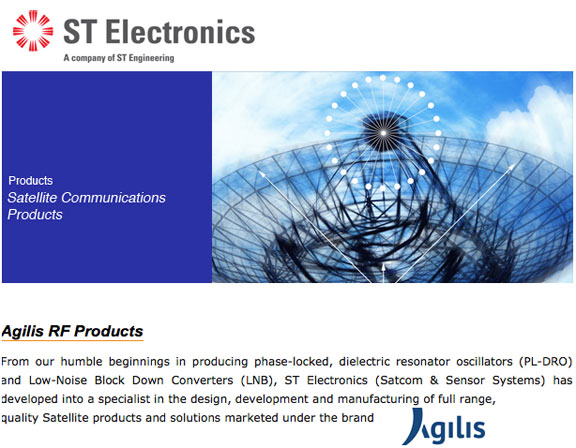 ST Electronics
A company of ST Engineering

Products
Satellite Communications Products

Agilis RF Products

From our humble beginnings in producing phase-locked, dielectric resonator oscillators (PL-DRO) and Low-Noise Block Down Converters (LNB), ST Electronics (Satcom & Sensor Systems) has developed into a specialist in the design, development and manufacturing of full range, quality Satellite products and solutions marketed under the brand Agilis